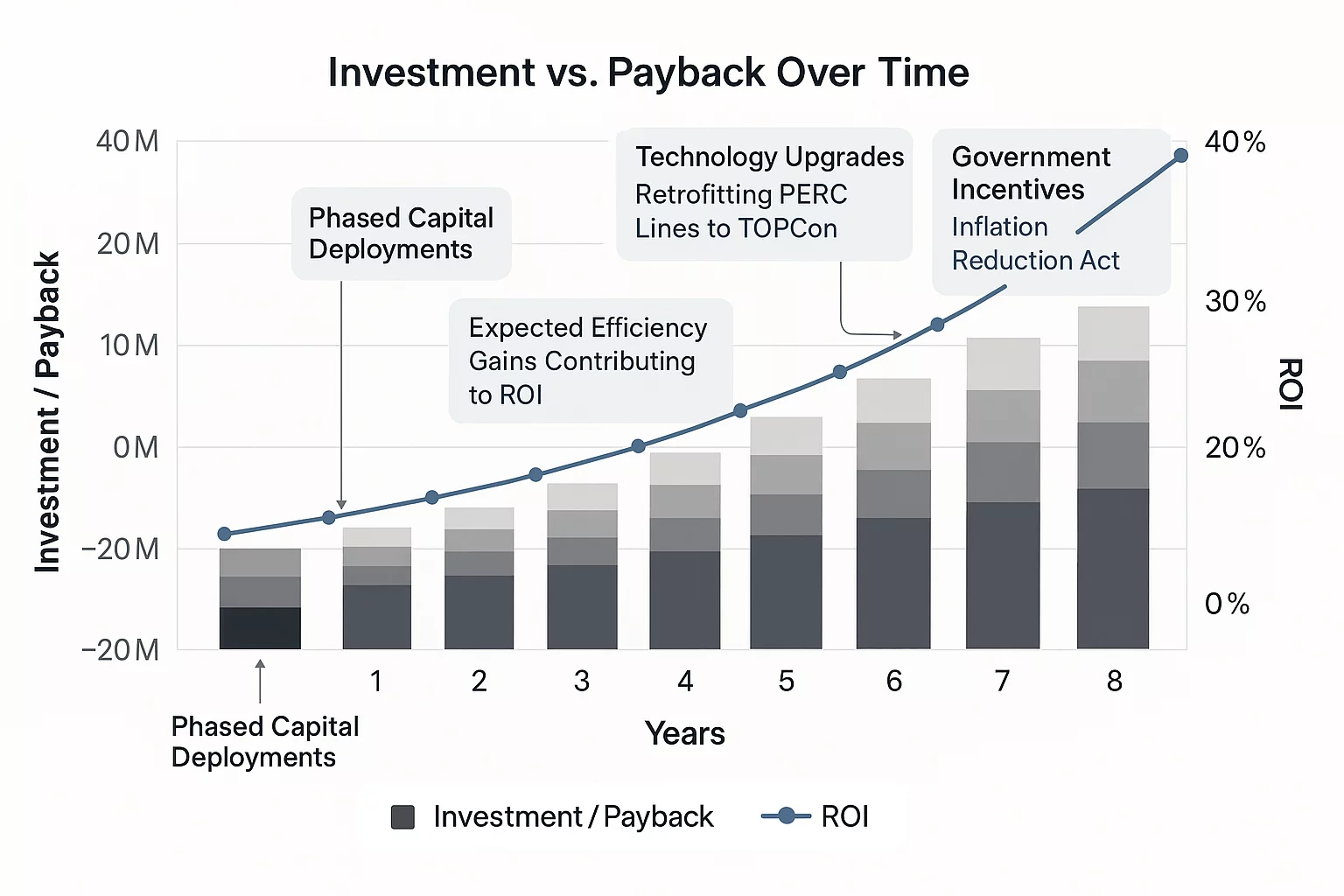 Investment vs. Payback Over Time

Investment / Payback

40 M
20 M
10 M
0 M
−20 M
−20 M

Phased Capital Deployments

Expected Efficiency Gains Contributing to ROI

Technology Upgrades
Retrofitting PERC Lines to TOPCon

Government Incentives
Inflation Reduction Act

40 %
30 %
20 %
0 %

ROI

1
2
3
4
5
6
7
8

Phased Capital Deployments

Years

Investment / Payback
ROI